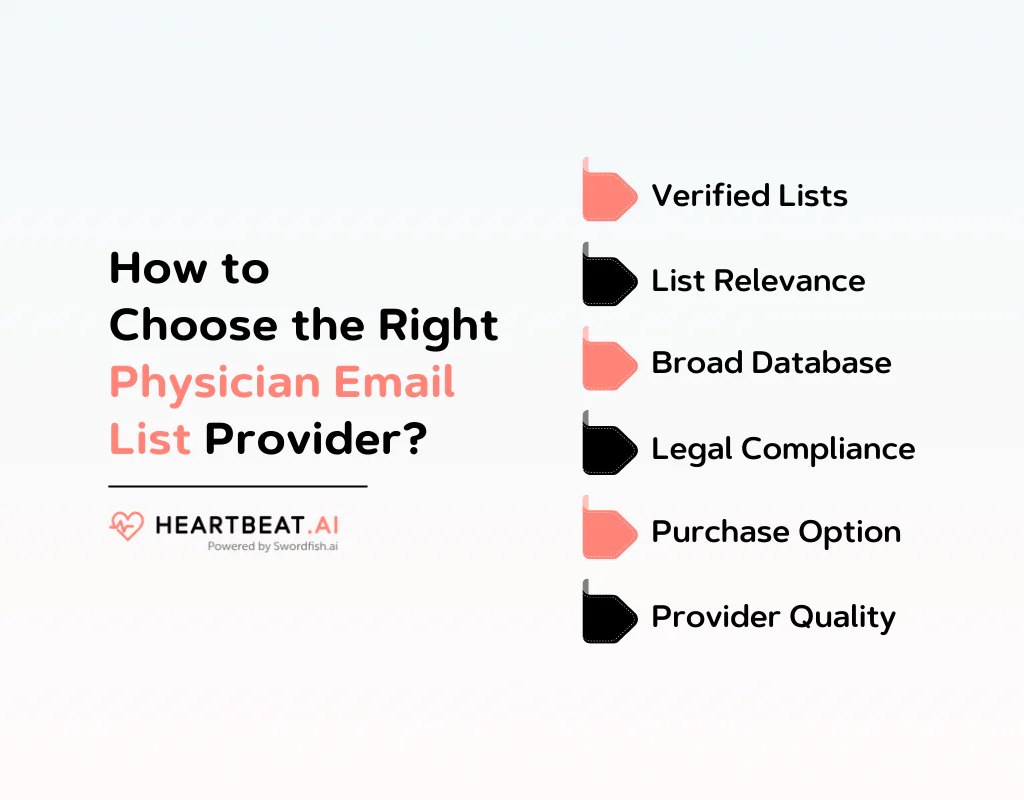 How to Choose the Right Physician Email List Provider?

HEARTBEAT.AI
Powered by Swordfish.ai

Verified Lists

List Relevance

Broad Database

Legal Compliance

Purchase Option

Provider Quality